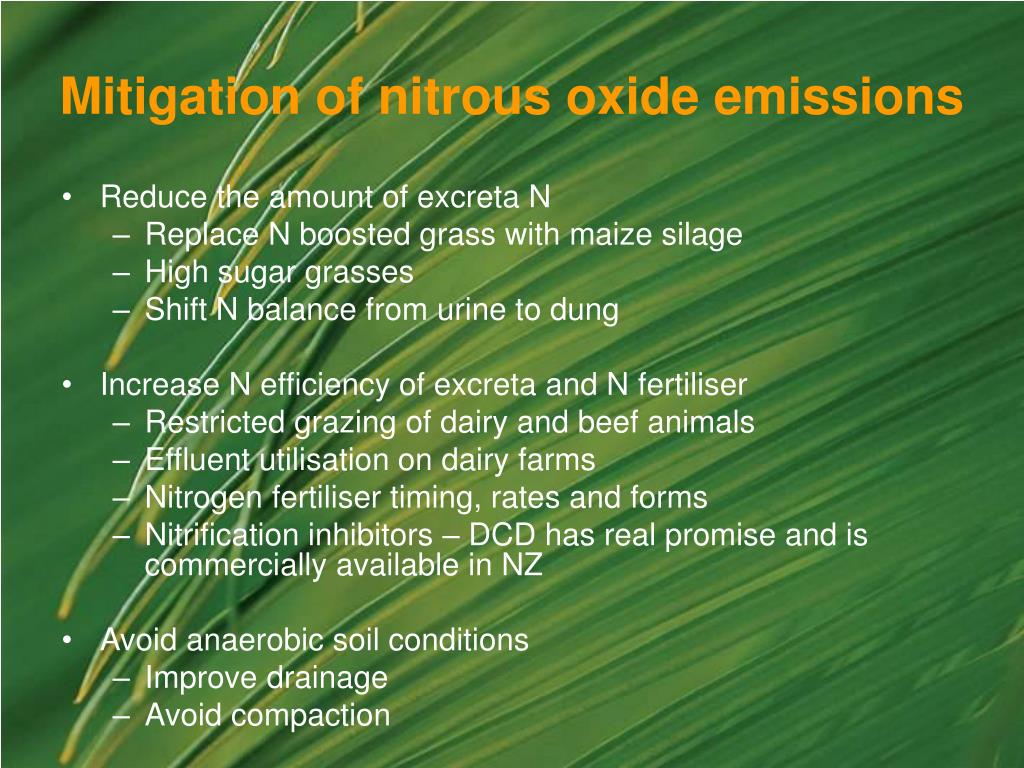 Mitigation of nitrous oxide emissions

• Reduce the amount of excreta N
– Replace N boosted grass with maize silage
– High sugar grasses
– Shift N balance from urine to dung

• Increase N efficiency of excreta and N fertiliser
– Restricted grazing of dairy and beef animals
– Effluent utilisation on dairy farms
– Nitrogen fertiliser timing, rates and forms
– Nitrification inhibitors – DCD has real promise and is commercially available in NZ

• Avoid anaerobic soil conditions
– Improve drainage
– Avoid compaction